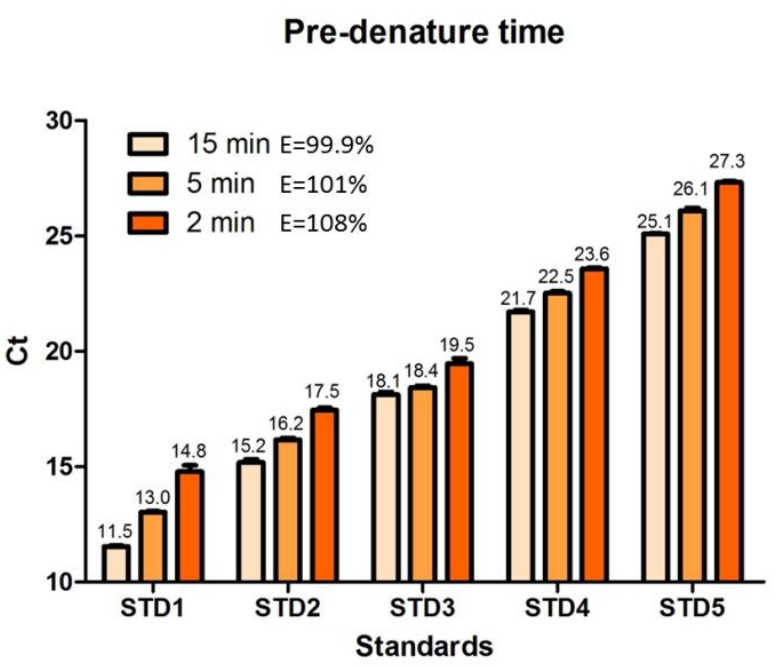 Pre-denature time

15 min E=99.9%
5 min E=101%
2 min E=108%

Ct

30
25
20
15
10

11.5
13.0
14.8
15.2
16.2
17.5
18.1
18.4
19.5
21.7
22.5
23.6
25.1
26.1
27.3

STD1
STD2
STD3
STD4
STD5

Standards